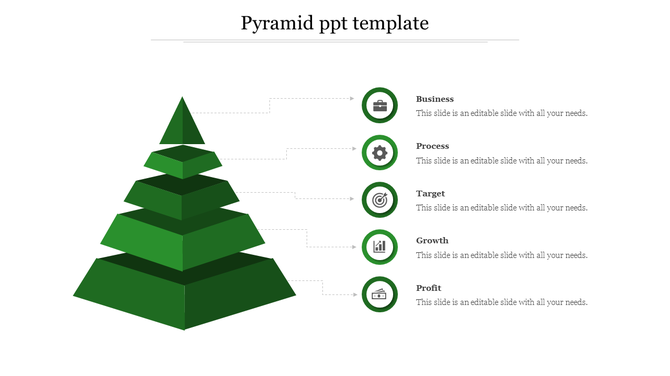 Pyramid ppt template

Business
This slide is an editable slide with all your needs.

Process
This slide is an editable slide with all your needs.

Target
This slide is an editable slide with all your needs.

Growth
This slide is an editable slide with all your needs.

Profit
This slide is an editable slide with all your needs.